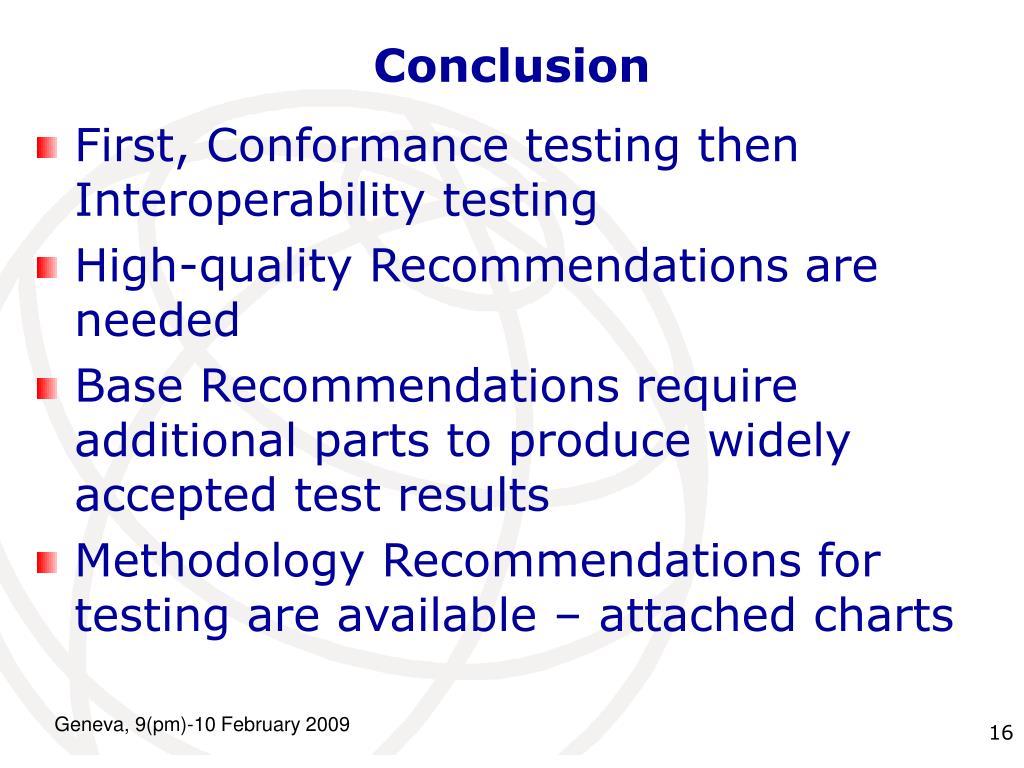 Conclusion

First, Conformance testing then Interoperability testing

High-quality Recommendations are needed

Base Recommendations require additional parts to produce widely accepted test results

Methodology Recommendations for testing are available – attached charts

Geneva, 9(pm)-10 February 2009

16